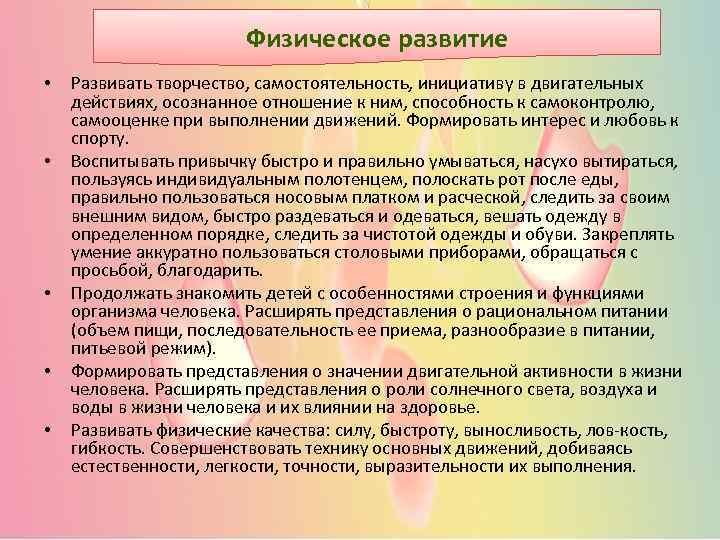 Физическое развитие

• Развивать творчество, самостоятельность, инициативу в двигательных действиях, осознанное отношение к ним, способность к самоконтролю, самооценке при выполнении движений. Формировать интерес и любовь к спорту.

• Воспитывать привычку быстро и правильно умываться, насухо вытираться, пользуясь индивидуальным полотенцем, полоскать рот после еды, правильно пользоваться носовым платком и расческой, следить за своим внешним видом, быстро раздеваться и одеваться, вешать одежду в определенном порядке, следить за чистотой одежды и обуви. Закреплять умение аккуратно пользоваться столовыми приборами, обращаться с просьбой, благодарить.

• Продолжать знакомить детей с особенностями строения и функциями организма человека. Расширять представления о рациональном питании (объем пищи, последовательность ее приема, разнообразие в питании, питьевой режим).

• Формировать представления о значении двигательной активности в жизни человека. Расширять представления о роли солнечного света, воздуха и воды в жизни человека и их влиянии на здоровье.

• Развивать физические качества: силу, быстроту, выносливость, лов-кость, гибкость. Совершенствовать технику основных движений, добиваясь естественности, легкости, точности, выразительности их выполнения.